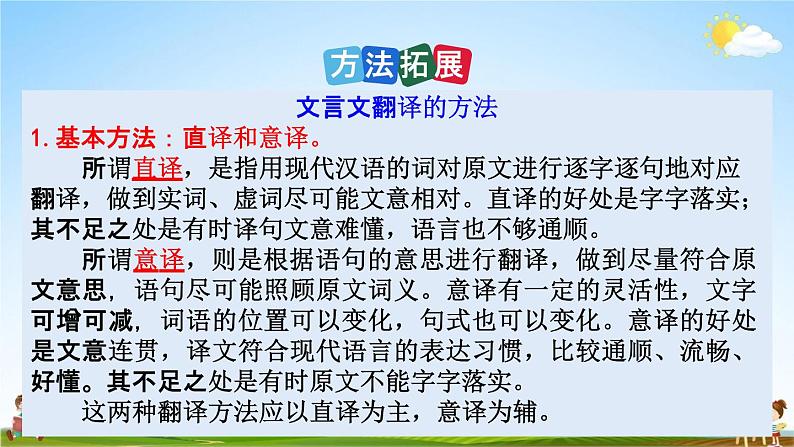 方法拓展

文言文翻译的方法

1. 基本方法：直译和意译。

所谓直译，是指用现代汉语的词对原文进行逐字逐句地对应翻译，做到实词、虚词尽可能文意相对。直译的好处是字字落实；其不足之处是有时译句文意难懂，语言也不够通顺。

所谓意译，则是根据语句的意思进行翻译，做到尽量符合原文意思，语句尽可能照顾原文词义。意译有一定的灵活性，文字可增可减，词语的位置可以变化，句式也可以变化。意译的好处是文意连贯，译文符合现代语言的表达习惯，比较通顺、流畅、好懂。其不足之处是有时原文不能字字落实。

这两种翻译方法应以直译为主，意译为辅。